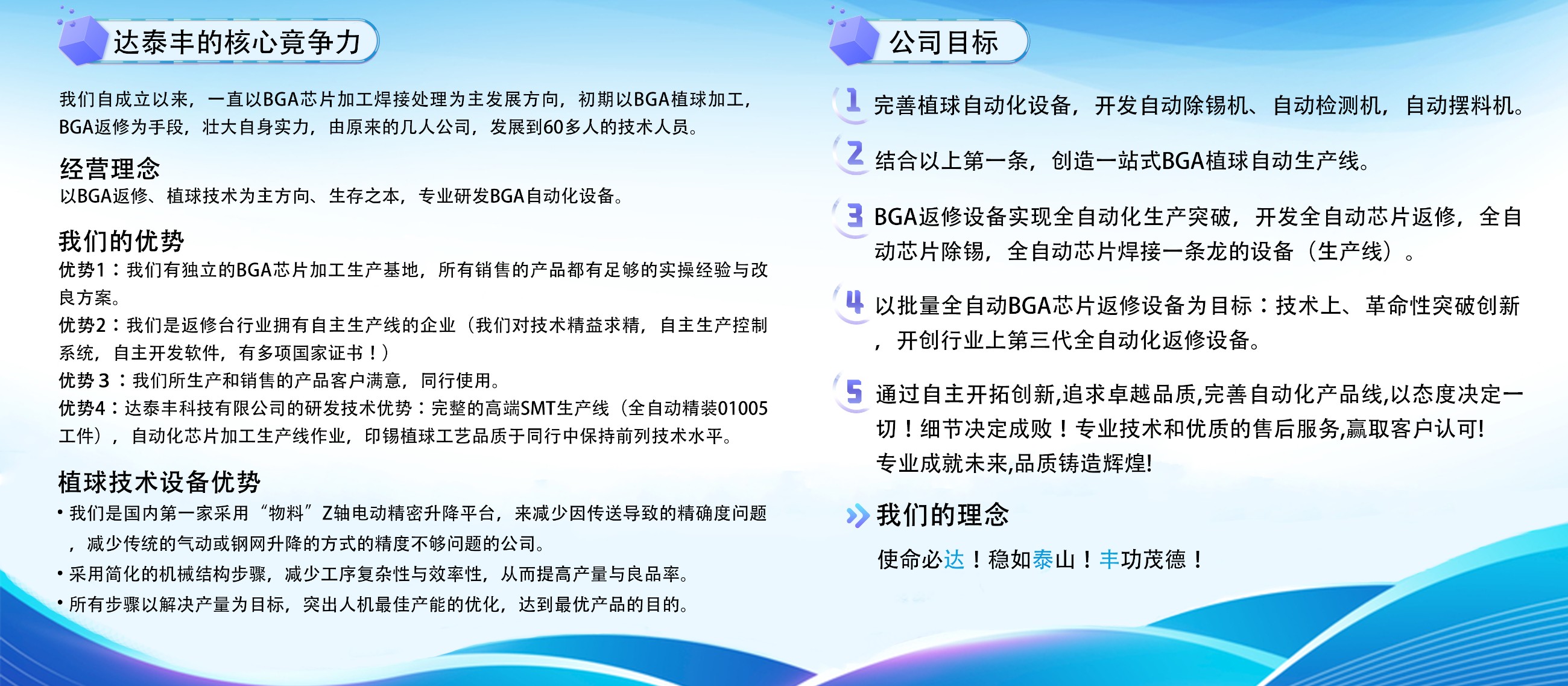 达泰丰的核心竞争力

我们自成立以来，一直以BGA芯片加工焊接处理为主发展方向，初期以BGA植球加工，BGA返修为手段，壮大自身实力，由原来的几人公司，发展到60多人的技术人员。

经营理念
以BGA返修、植球技术为主方向、生存之本，专业研发BGA自动化设备。

我们的优势
优势1：我们有独立的BGA芯片加工生产基地，所有销售的产品都有足够的实操经验与改良方案。
优势2：我们是返修台行业拥有自主生产线的企业（我们对技术精益求精，自主生产控制系统，自主开发软件，有多项国家证书！）
优势 3 ：我们所生产和销售的产品客户满意，同行使用。
优势4：达泰丰科技有限公司的研发技术优势：完整的高端SMT生产线（全自动精装01005工件），自动化芯片加工生产线作业，印锡植球工艺品质于同行中保持前列技术水平。

植球技术设备优势
• 我们是国内第一家采用“物料”Z轴电动精密升降平台，来减少因传送导致的精确度问题，减少传统的气动或钢网升降的方式的精度不够问题的公司。
• 采用简化的机械结构步骤，减少工序复杂性与效率性，从而提高产量与良品率。
• 所有步骤以解决产量为目标，突出人机最佳产能的优化，达到最优产品的目的。

公司目标

1 完善植球自动化设备，开发自动除锡机、自动检测机，自动摆料机。

2 结合以上第一条，创造一站式BGA植球自动生产线。

3 BGA返修设备实现全自动化生产突破，开发全自动芯片返修，全自动芯片除锡，全自动芯片焊接一条龙的设备（生产线）。

4 以批量全自动BGA芯片返修设备为目标：技术上、革命性突破创新，开创行业上第三代全自动化返修设备。

5 通过自主开拓创新,追求卓越品质,完善自动化产品线,以态度决定一切！细节决定成败！专业技术和优质的售后服务,赢取客户认可!
专业成就未来,品质铸造辉煌!

我们的理念
使命必达！稳如泰山！丰功茂德！